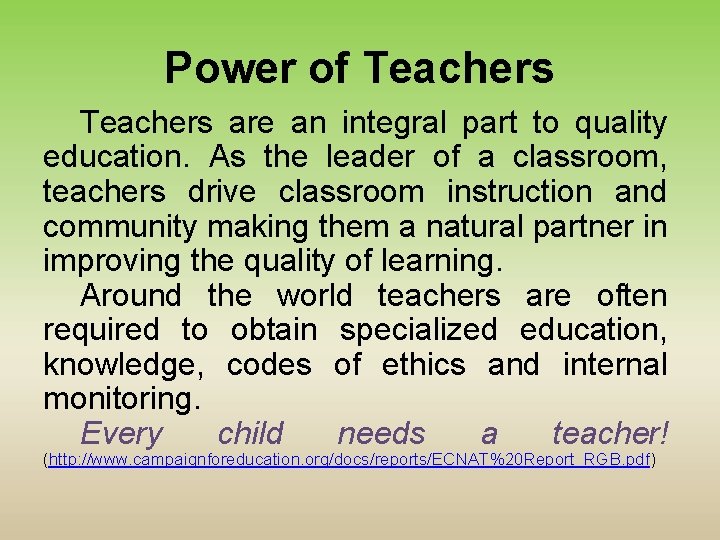 Power of Teachers

Teachers are an integral part to quality education. As the leader of a classroom, teachers drive classroom instruction and community making them a natural partner in improving the quality of learning.

Around the world teachers are often required to obtain specialized education, knowledge, codes of ethics and internal monitoring.

Every child needs a teacher!
(http://www.campaignforeducation.org/docs/reports/ECNAT%20Report_RGB.pdf)